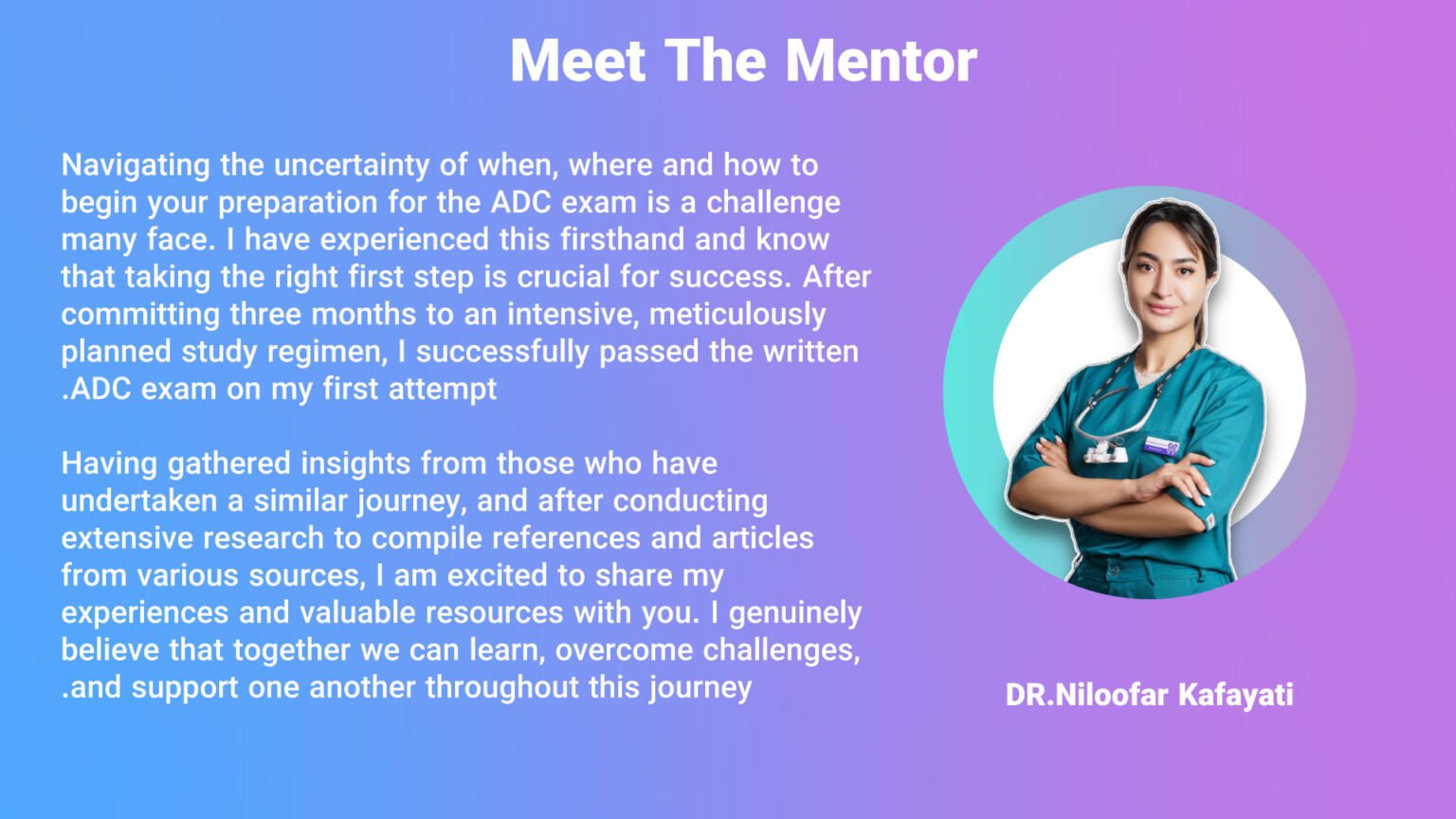 Meet The Mentor

Navigating the uncertainty of when, where and how to begin your preparation for the ADC exam is a challenge many face. I have experienced this firsthand and know that taking the right first step is crucial for success. After committing three months to an intensive, meticulously planned study regimen, I successfully passed the written .ADC exam on my first attempt

Having gathered insights from those who have undertaken a similar journey, and after conducting extensive research to compile references and articles from various sources, I am excited to share my experiences and valuable resources with you. I genuinely believe that together we can learn, overcome challenges, .and support one another throughout this journey

DR.Niloofar Kafayati